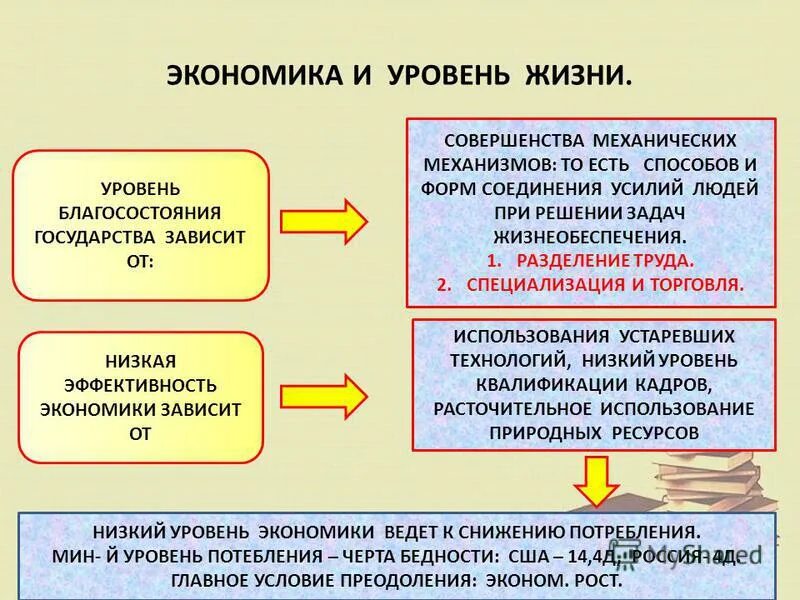 ЭКОНОМИКА И УРОВЕНЬ ЖИЗНИ.

УРОВЕНЬ БЛАГОСОСТОЯНИЯ ГОСУДАРСТВА ЗАВИСИТ ОТ:

СОВЕРШЕНСТВА МЕХАНИЧЕСКИХ МЕХАНИЗМОВ: ТО ЕСТЬ СПОСОБОВ И ФОРМ СОЕДИНЕНИЯ УСИЛИЙ ЛЮДЕЙ ПРИ РЕШЕНИИ ЗАДАЧ ЖИЗНЕОБЕСПЕЧЕНИЯ.
1. РАЗДЕЛЕНИЕ ТРУДА.
2. СПЕЦИАЛИЗАЦИЯ И ТОРГОВЛЯ.

НИЗКАЯ ЭФФЕКТИВНОСТЬ ЭКОНОМИКИ ЗАВИСИТ ОТ

ИСПОЛЬЗОВАНИЯ УСТАРЕВШИХ ТЕХНОЛОГИЙ, НИЗКИЙ УРОВЕНЬ КВАЛИФИКАЦИИ КАДРОВ, РАСТОЧИТЕЛЬНОЕ ИСПОЛЬЗОВАНИЕ ПРИРОДНЫХ РЕСУРСОВ

НИЗКИЙ УРОВЕНЬ ЭКОНОМИКИ ВЕДЕТ К СНИЖЕНИЮ ПОТРЕБЛЕНИЯ.
МИН- Й УРОВЕНЬ ПОТЕБЛЕНИЯ – ЧЕРТА БЕДНОСТИ: США – 14,4Д, РОССИЯ- 4Д.
ГЛАВНОЕ УСЛОВИЕ ПРЕОДОЛЕНИЯ: ЭКОНОМ. РОСТ.

MyShared